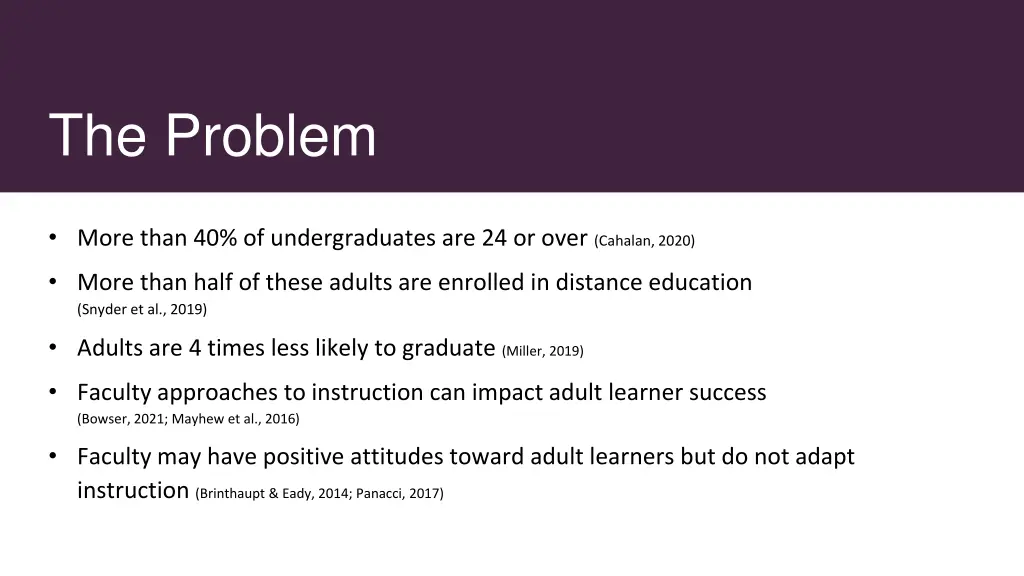 The Problem

• More than 40% of undergraduates are 24 or over (Cahalan, 2020)

• More than half of these adults are enrolled in distance education (Snyder et al., 2019)

• Adults are 4 times less likely to graduate (Miller, 2019)

• Faculty approaches to instruction can impact adult learner success (Bowser, 2021; Mayhew et al., 2016)

• Faculty may have positive attitudes toward adult learners but do not adapt instruction (Brinthaupt & Eady, 2014; Panacci, 2017)